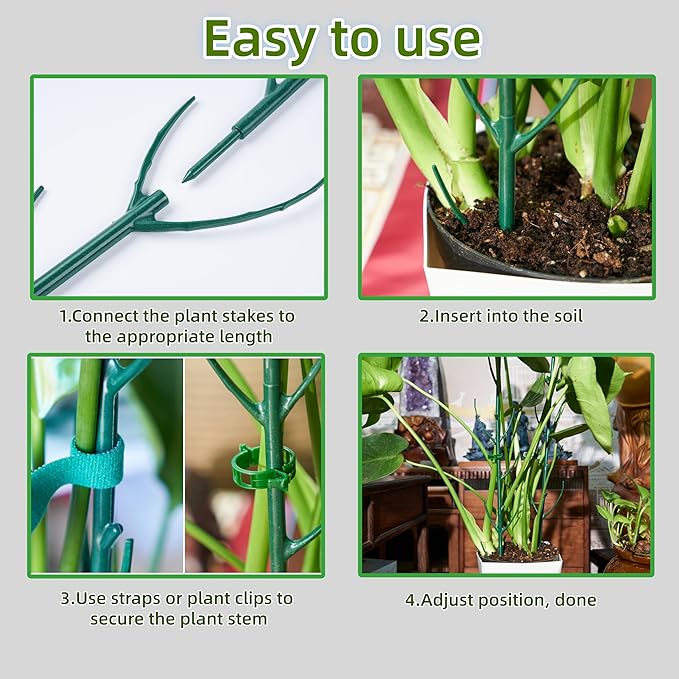 Easy to use

1.Connect the plant stakes to the appropriate length

2.Insert into the soil

3.Use straps or plant clips to secure the plant stem

4.Adjust position, done